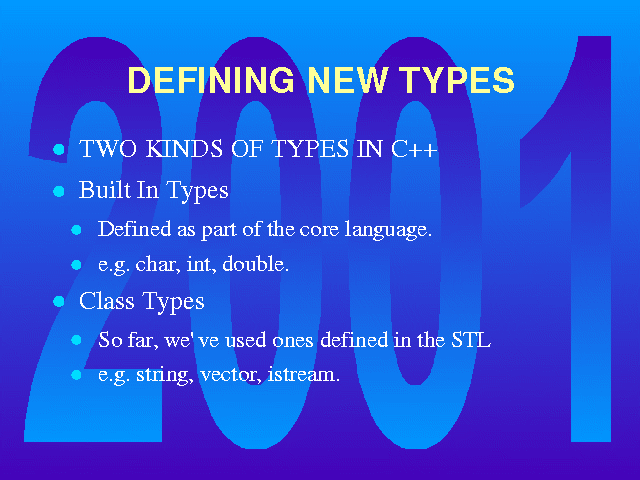 2001

DEFINING NEW TYPES

- TWO KINDS OF TYPES IN C++
- Built In Types
  - Defined as part of the core language.
  - e.g. char, int, double.
- Class Types
  - So far, we' ve used ones defined in the STL
  - e.g. string, vector, istream.